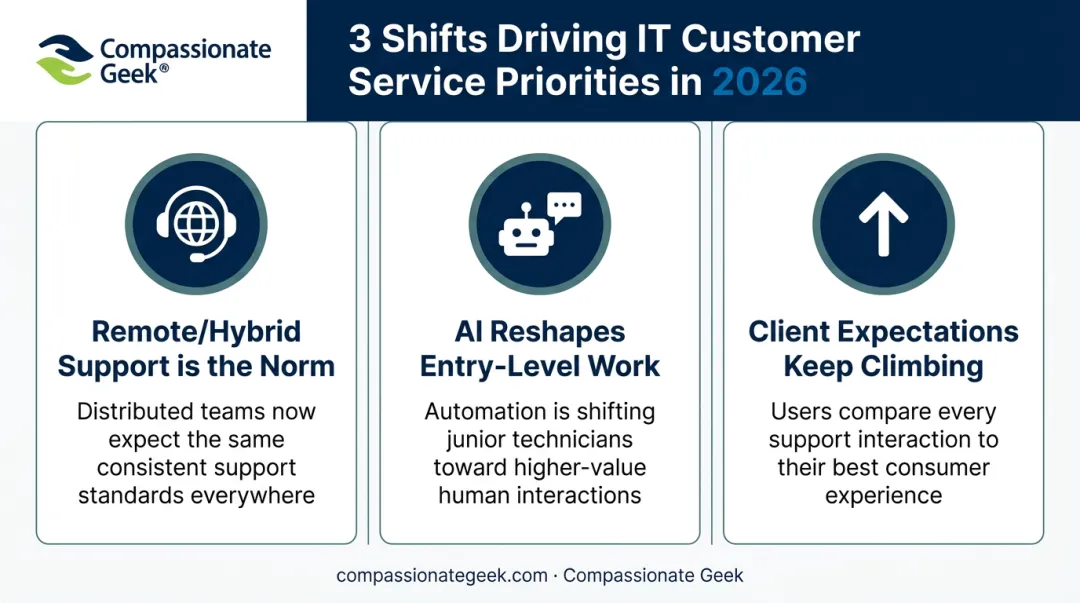 Compassionate Geek®

3 Shifts Driving IT Customer Service Priorities in 2026

Remote/Hybrid Support is the Norm

Distributed teams now expect the same consistent support standards everywhere

AI Reshapes Entry-Level Work

Automation is shifting junior technicians toward higher-value human interactions

Client Expectations Keep Climbing

Users compare every support interaction to their best consumer experience

compassionategeek.com · Compassionate Geek